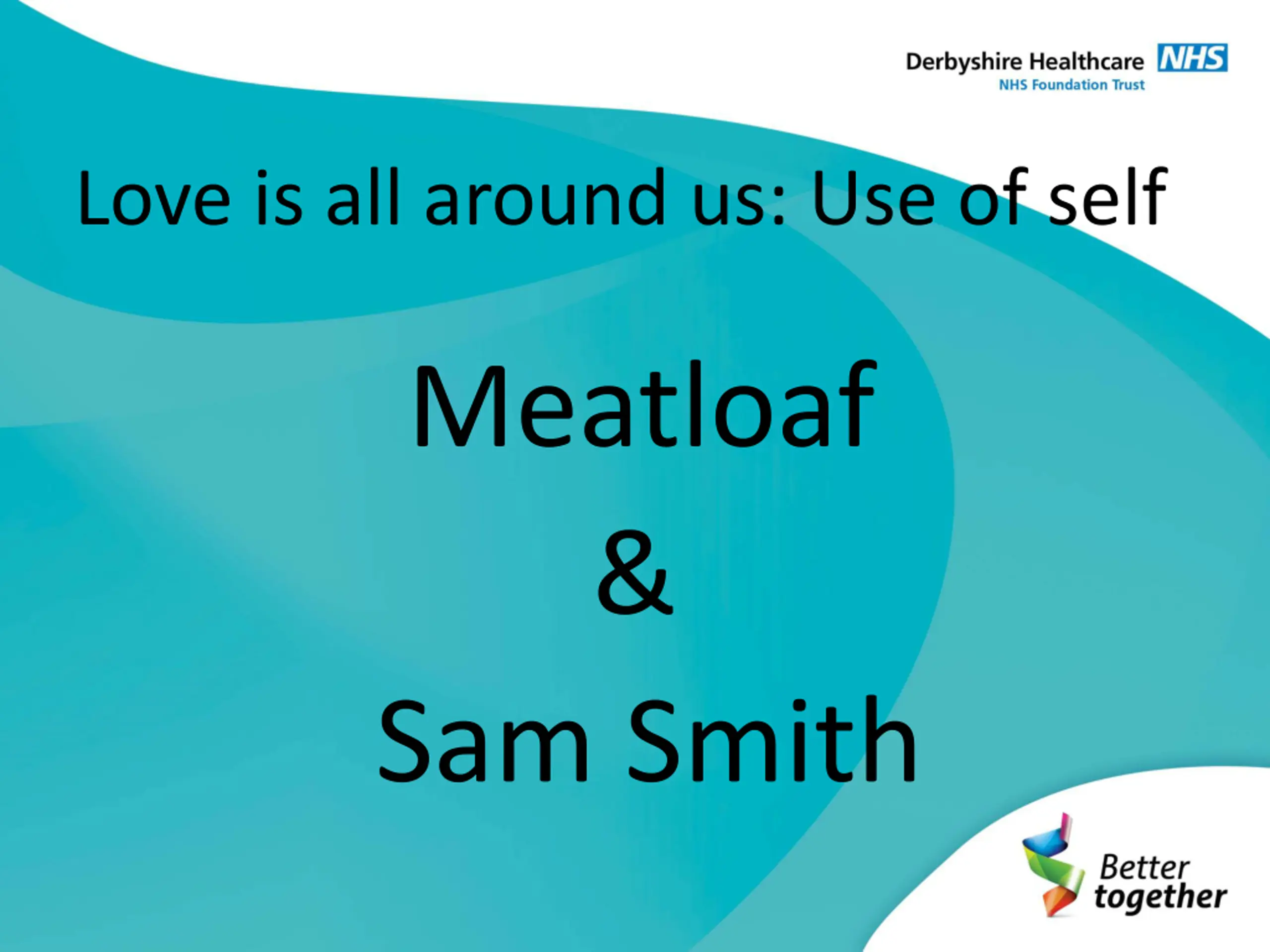 Derbyshire Healthcare NHS
NHS Foundation Trust

Love is all around us: Use of self

Meatloaf

&

Sam Smith

Better together